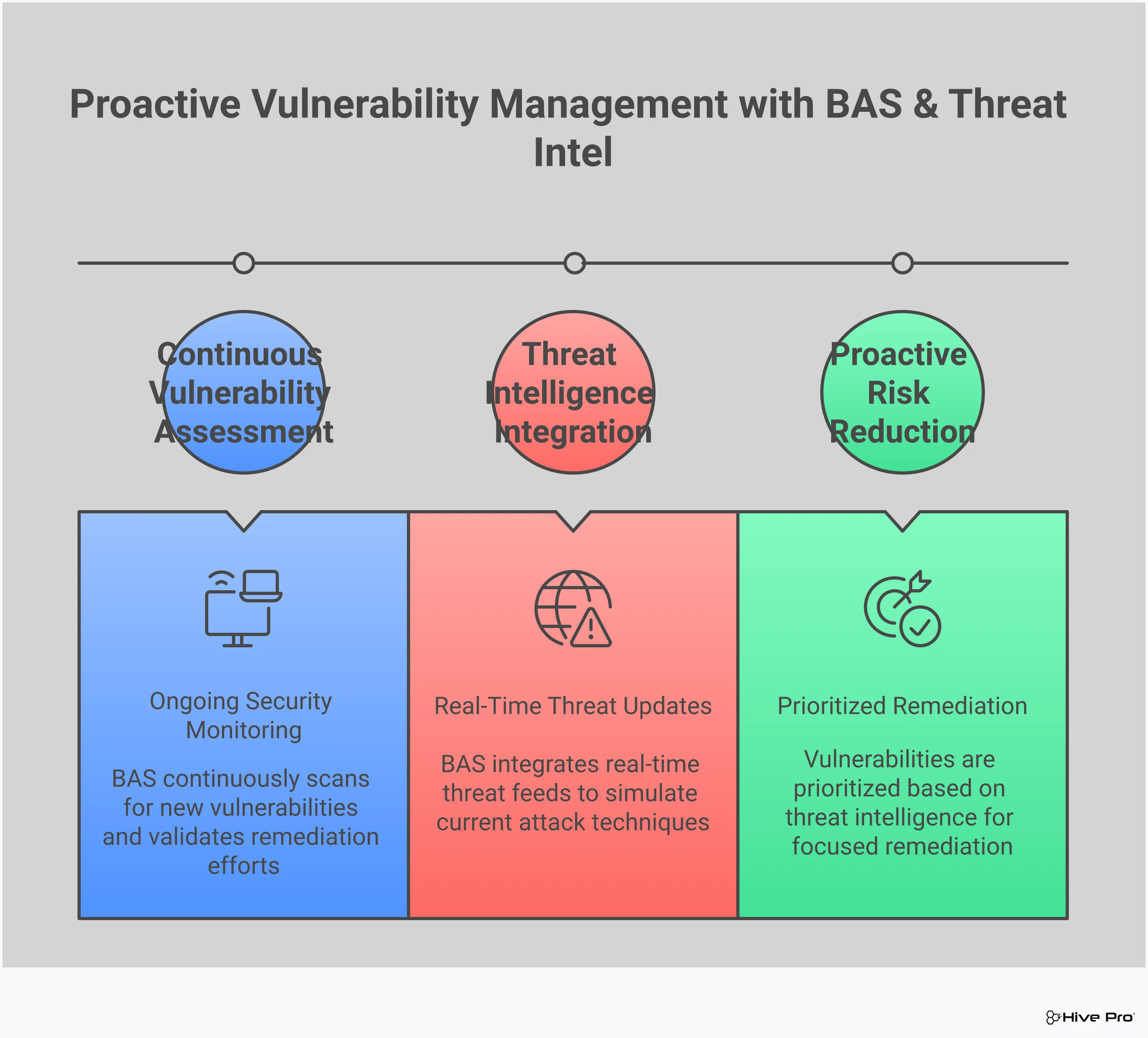 Proactive Vulnerability Management with BAS & Threat Intel

Continuous Vulnerability Assessment

Threat Intelligence Integration

Proactive Risk Reduction

Ongoing Security Monitoring

BAS continuously scans for new vulnerabilities and validates remediation efforts

Real-Time Threat Updates

BAS integrates real-time threat feeds to simulate current attack techniques

Prioritized Remediation

Vulnerabilities are prioritized based on threat intelligence for focused remediation

Hive Pro